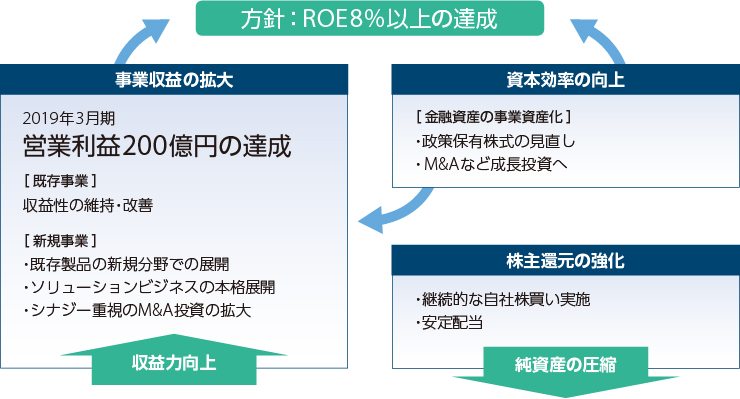 方針：ROE8％以上の達成

事業収益の拡大

2019年3月期
営業利益200億円の達成

［既存事業］
収益性の維持・改善

［新規事業］
・既存製品の新規分野での展開
・ソリューションビジネスの本格展開
・シナジー重視のM&A投資の拡大

収益力向上

資本効率の向上

［金融資産の事業資産化］
・政策保有株式の見直し
・M&Aなど成長投資へ

株主還元の強化

・継続的な自社株買い実施
・安定配当

純資産の圧縮